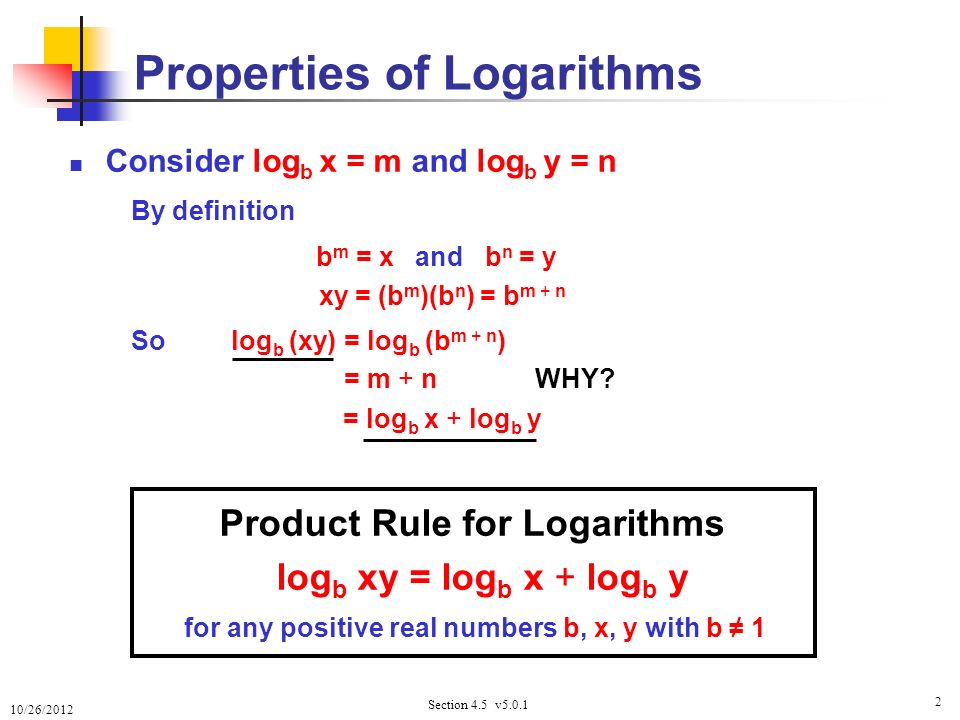 Properties of Logarithms

Consider $\log_b x = m$ and $\log_b y = n$

By definition

$b^m = x$ and $b^n = y$

$xy = (b^m)(b^n) = b^{m+n}$

So $\log_b (xy) = \log_b (b^{m+n})$

$= m + n$ WHY?

$= \log_b x + \log_b y$

Product Rule for Logarithms

$\log_b xy = \log_b x + \log_b y$

for any positive real numbers b, x, y with $b \neq 1$

10/26/2012

Section 4.5 v5.0.1

2